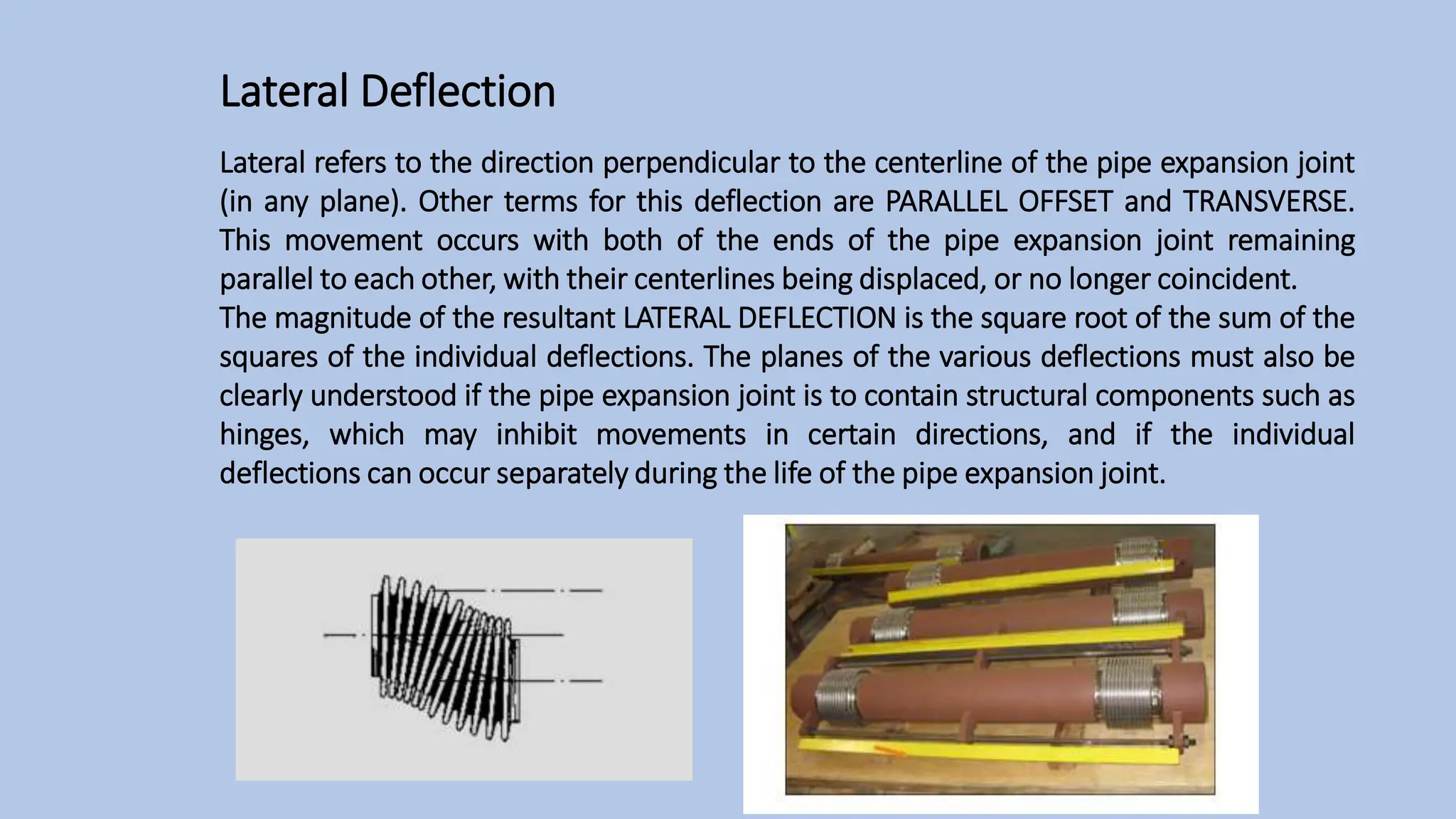 Lateral Deflection

Lateral refers to the direction perpendicular to the centerline of the pipe expansion joint (in any plane). Other terms for this deflection are PARALLEL OFFSET and TRANSVERSE. This movement occurs with both of the ends of the pipe expansion joint remaining parallel to each other, with their centerlines being displaced, or no longer coincident.
The magnitude of the resultant LATERAL DEFLECTION is the square root of the sum of the squares of the individual deflections. The planes of the various deflections must also be clearly understood if the pipe expansion joint is to contain structural components such as hinges, which may inhibit movements in certain directions, and if the individual deflections can occur separately during the life of the pipe expansion joint.